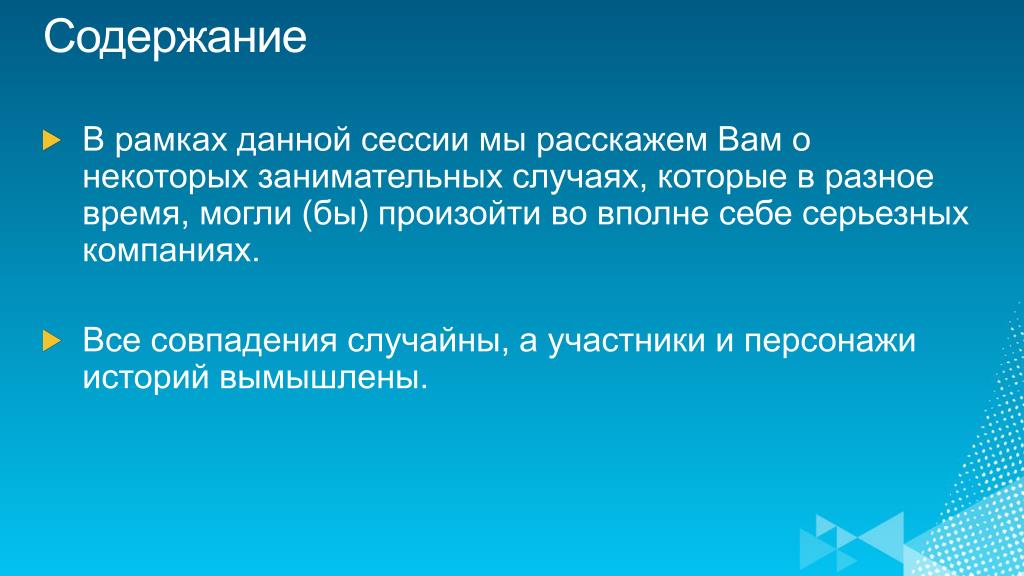 Содержание

В рамках данной сессии мы расскажем Вам о некоторых занимательных случаях, которые в разное время, могли (бы) произойти во вполне себе серьезных компаниях.

Все совпадения случайны, а участники и персонажи историй вымышлены.